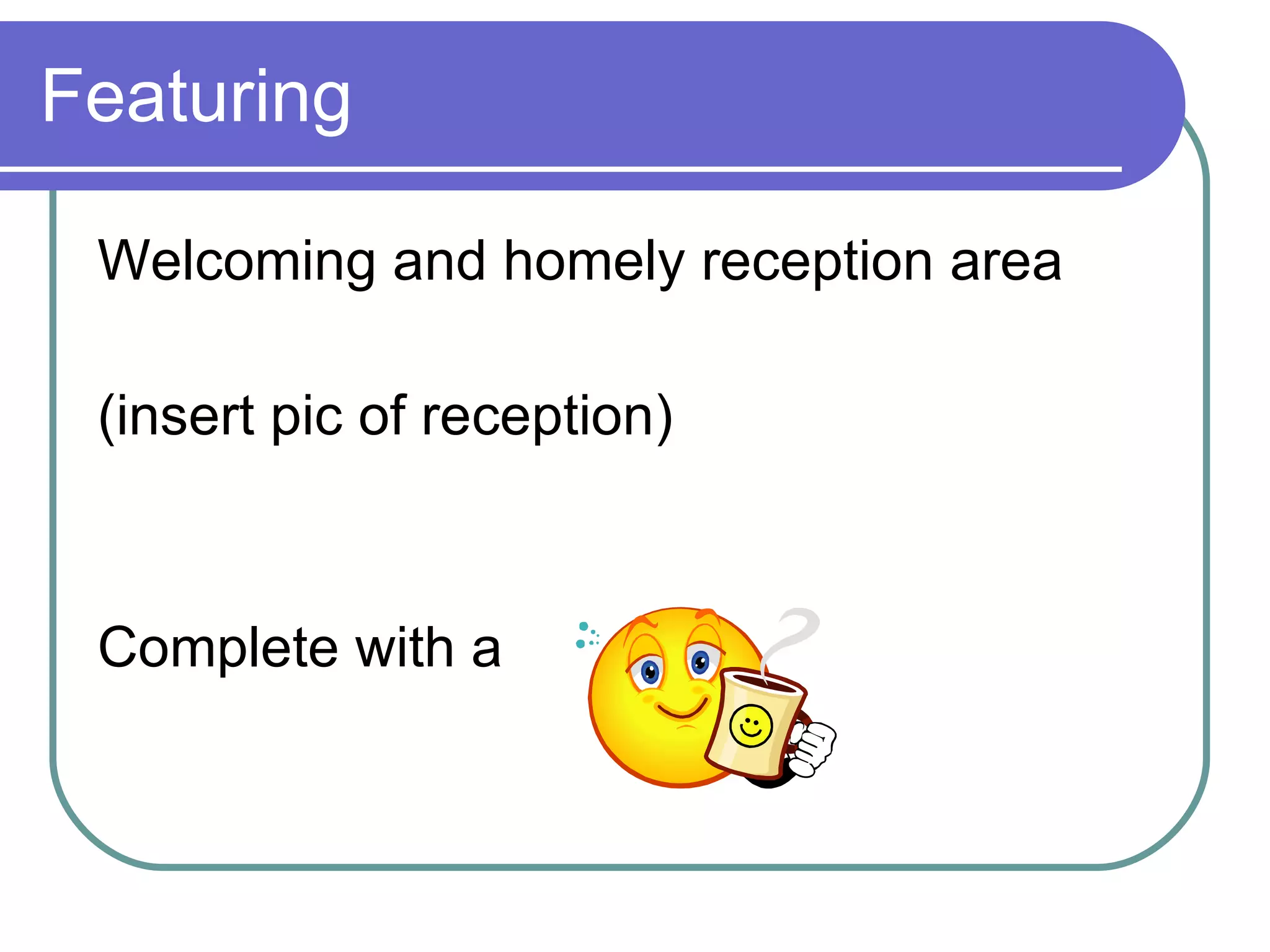 Featuring

Welcoming and homely reception area

(insert pic of reception)

Complete with a